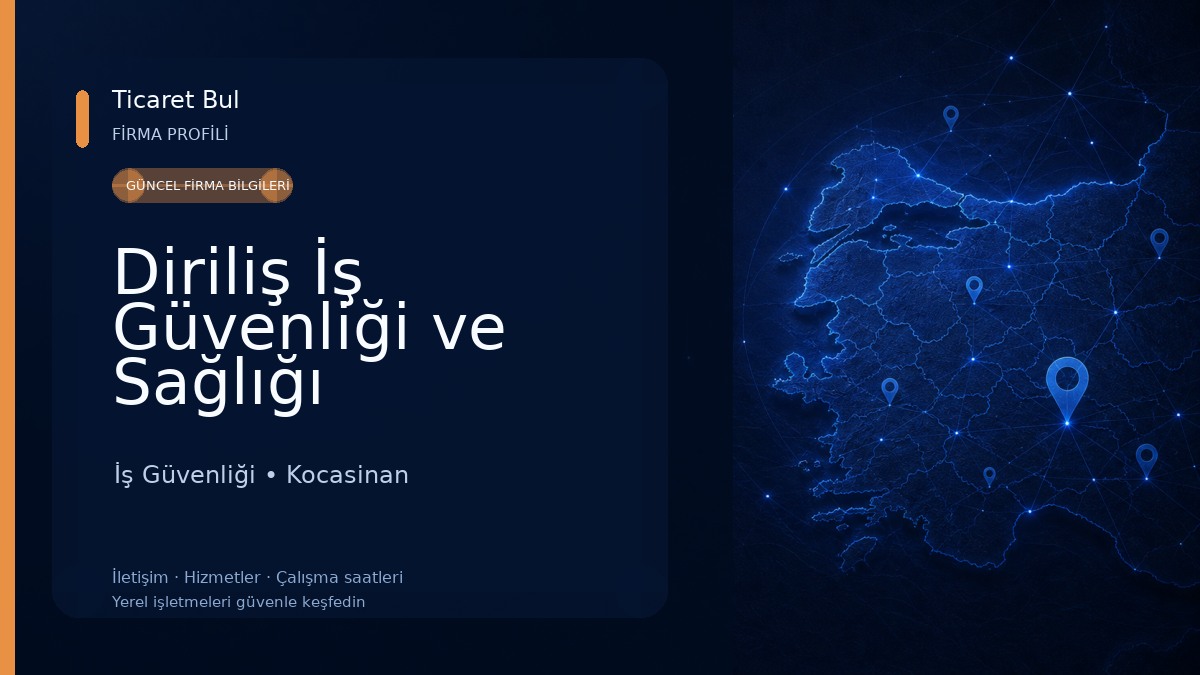 Ticaret Bul
FİRMA PROFİLİ

GÜNCEL FİRMA BİLGİLERİ

Diriliş İş Güvenliği ve Sağlığı

İş Güvenliği • Kocasinan

İletişim · Hizmetler · Çalışma saatleri
Yerel işletmeleri güvenle keşfedin